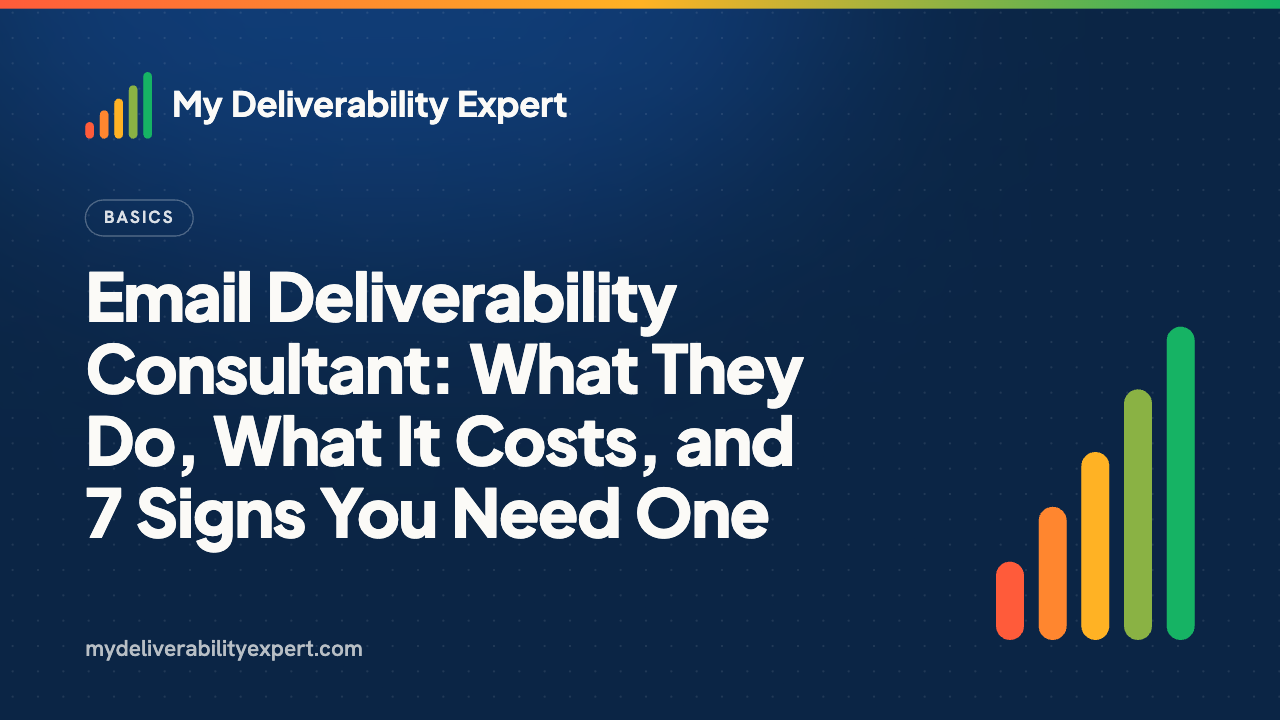 My Deliverability Expert

BASICS

Email Deliverability Consultant: What They Do, What It Costs, and 7 Signs You Need One

mydeliverabilityexpert.com